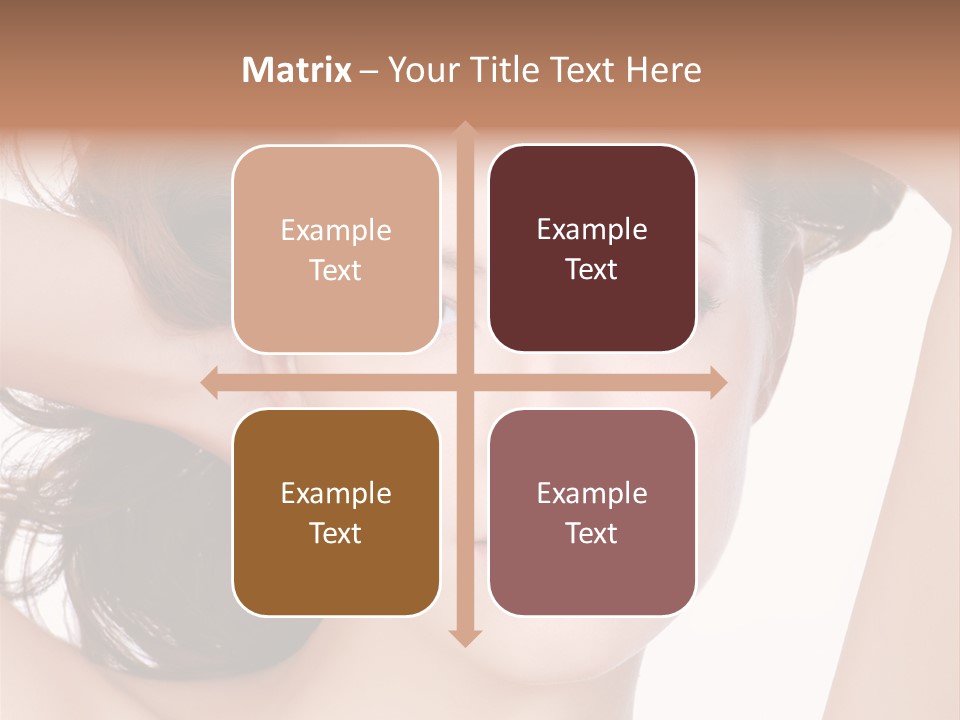 Matrix – Your Title Text Here

Example Text

Example Text

Example Text

Example Text